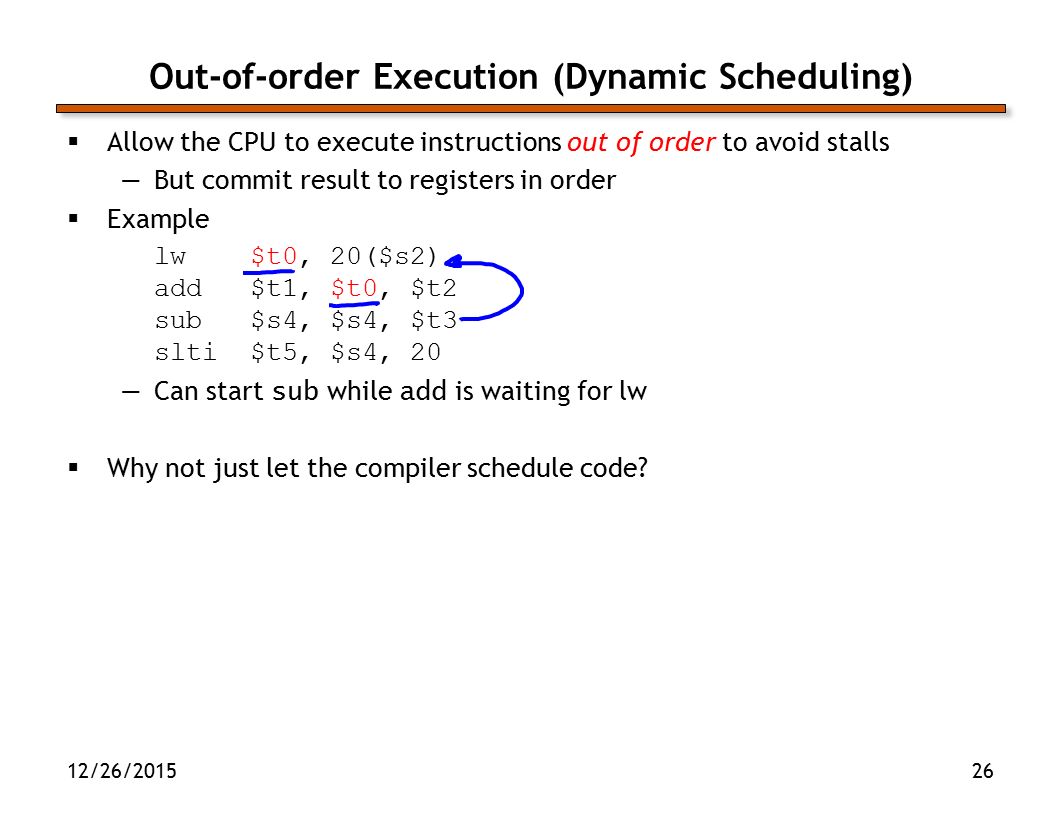 Out-of-order Execution (Dynamic Scheduling)

▪ Allow the CPU to execute instructions out of order to avoid stalls

— But commit result to registers in order

▪ Example

lw $t0, 20($s2)
add $t1, $t0, $t2
sub $s4, $s4, $t3
slti $t5, $s4, 20

— Can start sub while add is waiting for lw

▪ Why not just let the compiler schedule code?

12/26/2015

26